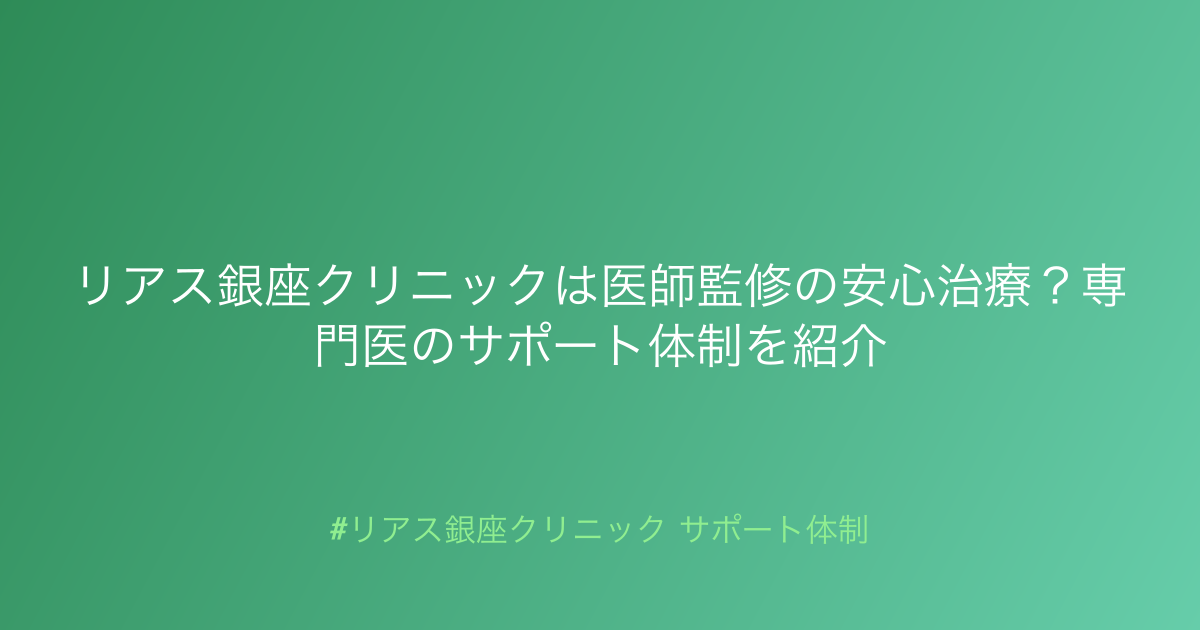 リアス銀座クリニックは医師監修の安心治療？専門医のサポート体制を紹介

#リアス銀座クリニック サポート体制